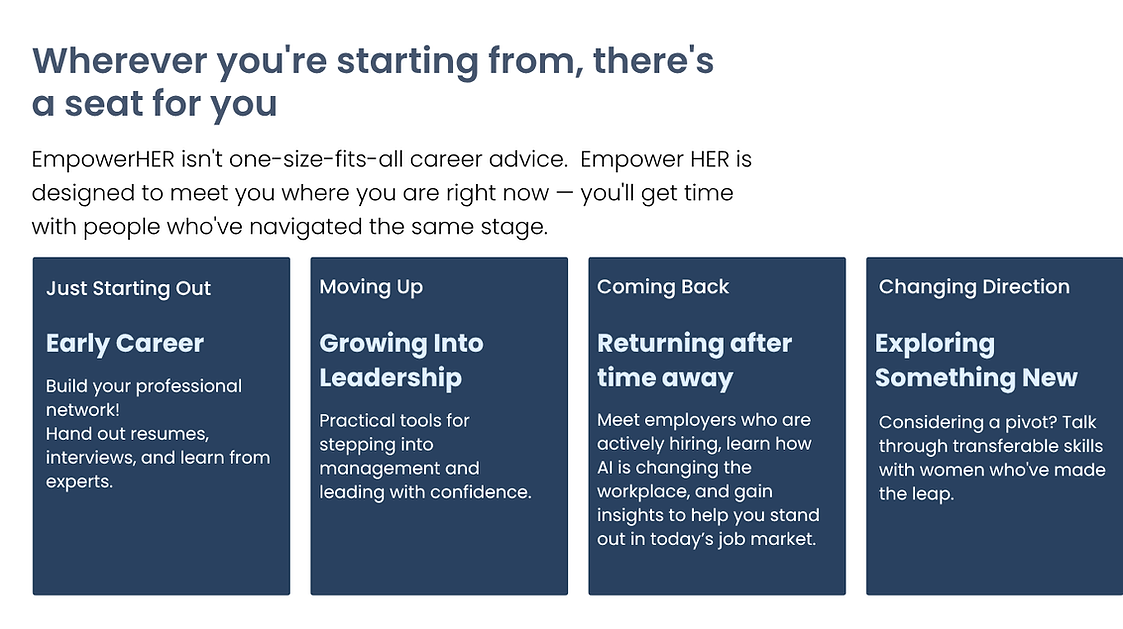 Wherever you're starting from, there's a seat for you

EmpowerHER isn't one-size-fits-all career advice.  Empower HER is designed to meet you where you are right now — you'll get time with people who've navigated the same stage.

Just Starting Out

Early Career

Build your professional network!
Hand out resumes, interviews, and learn from experts.

Moving Up

Growing Into Leadership

Practical tools for stepping into management and leading with confidence.

Coming Back

Returning after time away

Meet employers who are actively hiring, learn how AI is changing the workplace, and gain insights to help you stand out in today's job market.

Changing Direction

Exploring Something New

Considering a pivot? Talk through transferable skills with women who've made the leap.